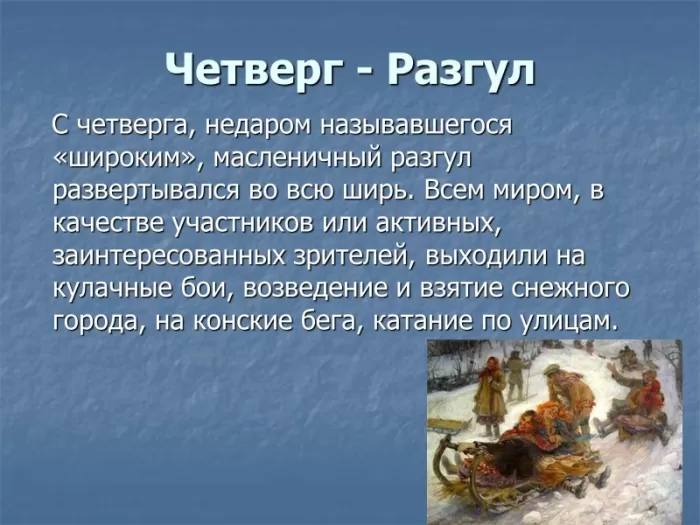 Четверг - Разгул

С четверга, недаром называвшегося «широким», масленичный разгул развертывался во всю ширь. Всем миром, в качестве участников или активных, заинтересованных зрителей, выходили на кулачные бои, возведение и взятие снежного города, на конские бега, катание по улицам.